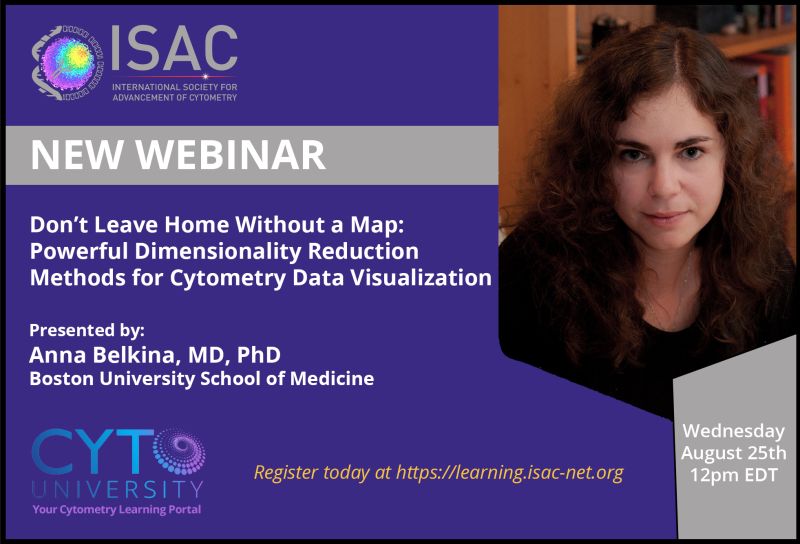 ISAC
INTERNATIONAL SOCIETY FOR ADVANCEMENT OF CYTOMETRY

NEW WEBINAR

Don't Leave Home Without a Map: Powerful Dimensionality Reduction Methods for Cytometry Data Visualization

Presented by:
Anna Belkina, MD, PhD
Boston University School of Medicine

CYTO UNIVERSITY
Your Cytometry Learning Portal

Register today at https://learning.isac-net.org

Wednesday
August 25th
12pm EDT